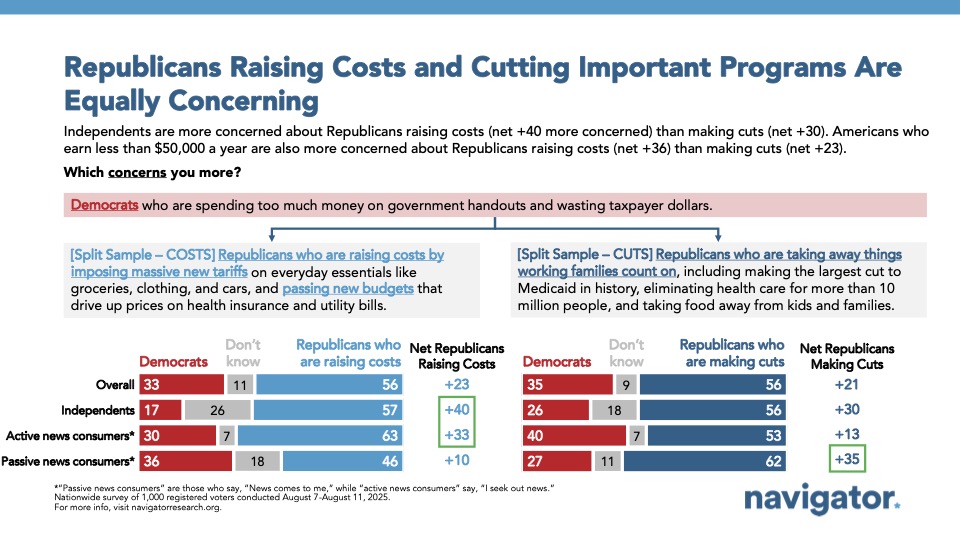 Republicans Raising Costs and Cutting Important Programs Are Equally Concerning

Independents are more concerned about Republicans raising costs (net +40 more concerned) than making cuts (net +30). Americans who earn less than $50,000 a year are also more concerned about Republicans raising costs (net +36) than making cuts (net +23).

Which concerns you more?

Democrats who are spending too much money on government handouts and wasting taxpayer dollars.

[Split Sample – COSTS] Republicans who are raising costs by imposing massive new tariffs on everyday essentials like groceries, clothing, and cars, and passing new budgets that drive up prices on health insurance and utility bills.

[Split Sample – CUTS] Republicans who are taking away things working families count on, including making the largest cut to Medicaid in history, eliminating health care for more than 10 million people, and taking food away from kids and families.

| | Democrats | Don't know | Republicans who are raising costs | Net Republicans Raising Costs |
|---|---|---|---|---|
| Overall | 33 | 11 | 56 | +23 |
| Independents | 17 | 26 | 57 | +40 |
| Active news consumers* | 30 | 7 | 63 | +33 |
| Passive news consumers* | 36 | 18 | 46 | +10 |

| Democrats | Don't know | Republicans who are making cuts | Net Republicans Making Cuts |
|---|---|---|---|
| 35 | 9 | 56 | +21 |
| 26 | 18 | 56 | +30 |
| 40 | 7 | 53 | +13 |
| 27 | 11 | 62 | +35 |

*"Passive news consumers" are those who say, "News comes to me," while "active news consumers" say, "I seek out news."
Nationwide survey of 1,000 registered voters conducted August 7-August 11, 2025.
For more info, visit navigatorresearch.org.

navigator.